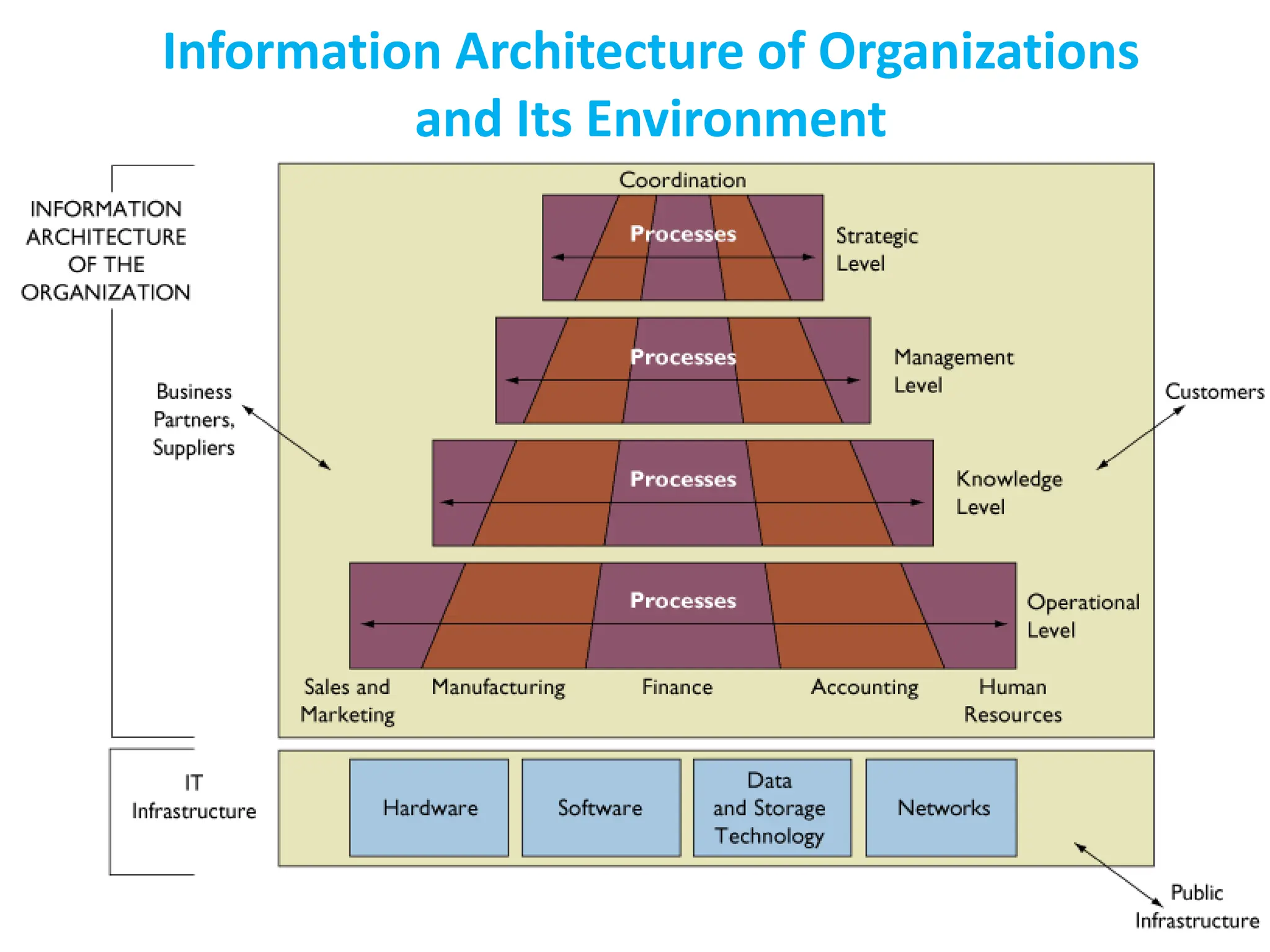 Information Architecture of Organizations and Its Environment

INFORMATION ARCHITECTURE OF THE ORGANIZATION

Coordination

Processes

Strategic Level

Processes

Management Level

Business Partners, Suppliers

Customers

Processes

Knowledge Level

Processes

Operational Level

Sales and Marketing

Manufacturing

Finance

Accounting

Human Resources

IT Infrastructure

Hardware

Software

Data and Storage Technology

Networks

Public Infrastructure